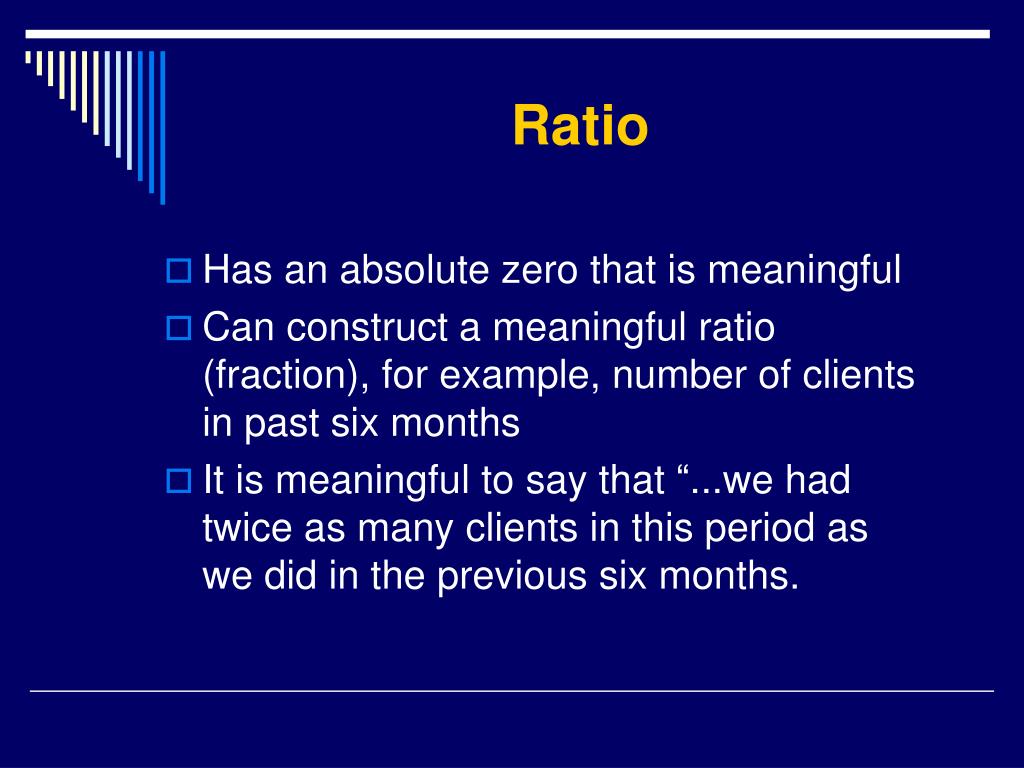 Ratio

Has an absolute zero that is meaningful

Can construct a meaningful ratio (fraction), for example, number of clients in past six months

It is meaningful to say that “...we had twice as many clients in this period as we did in the previous six months.